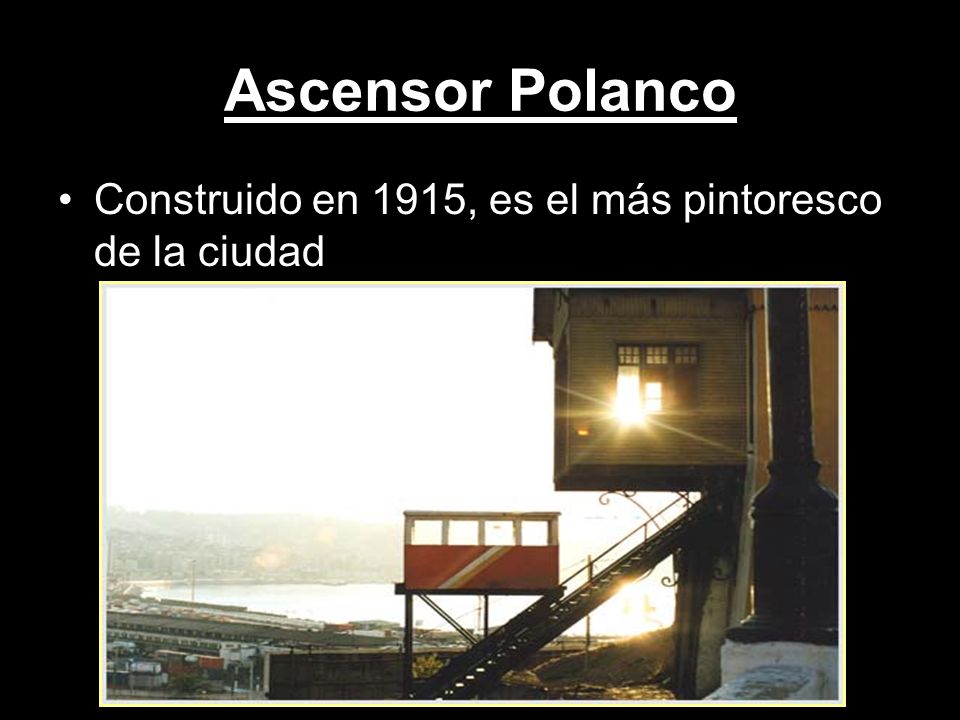 Ascensor Polanco

• Construido en 1915, es el más pintoresco de la ciudad